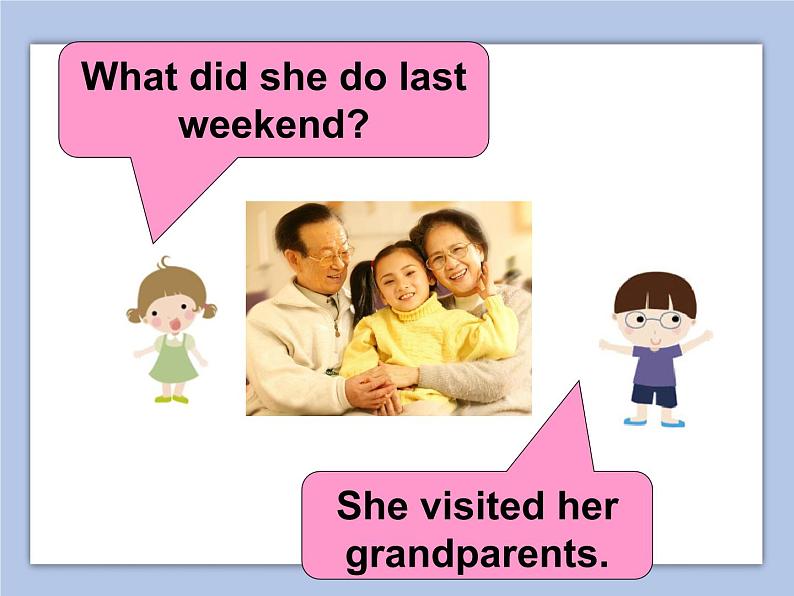 What did she do last weekend?

She visited her grandparents.